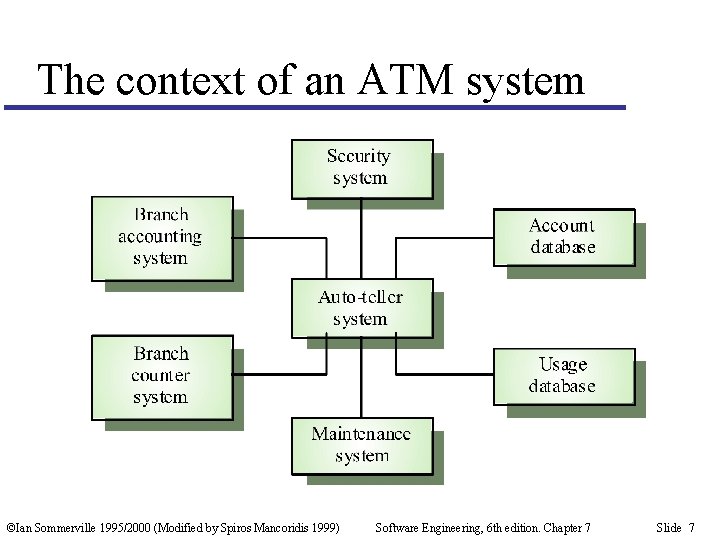 The context of an ATM system

Security system

Branch accounting system

Account database

Auto-teller system

Branch counter system

Usage database

Maintenance system

©Ian Sommerville 1995/2000 (Modified by Spiros Mancoridis 1999)

Software Engineering, 6th edition. Chapter 7

Slide 7